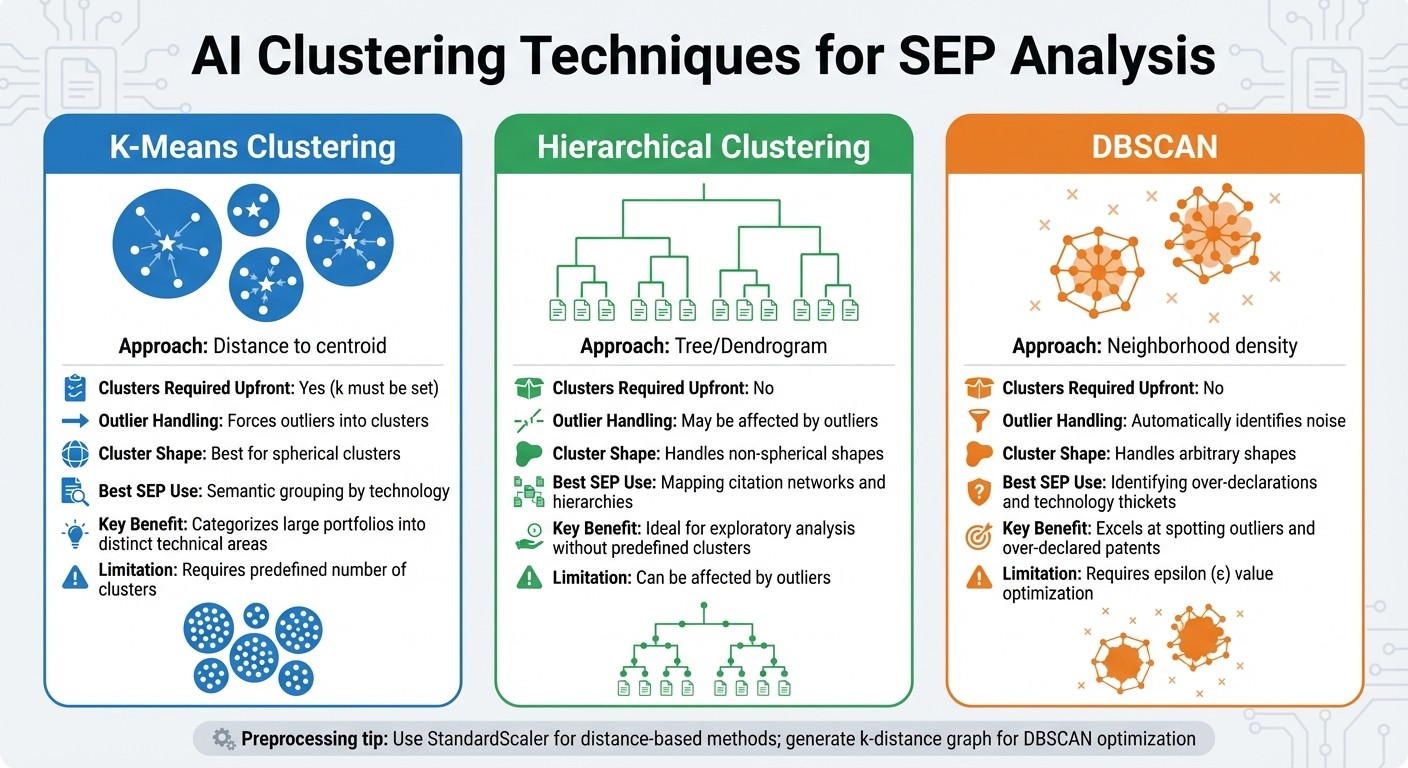 AI Clustering Techniques for SEP Analysis

K-Means Clustering

Approach: Distance to centroid

Clusters Required Upfront: Yes (k must be set)

Outlier Handling: Forces outliers into clusters

Cluster Shape: Best for spherical clusters

Best SEP Use: Semantic grouping by technology

Key Benefit: Categorizes large portfolios into distinct technical areas

Limitation: Requires predefined number of clusters

Hierarchical Clustering

Approach: Tree/Dendrogram

Clusters Required Upfront: No

Outlier Handling: May be affected by outliers

Cluster Shape: Handles non-spherical shapes

Best SEP Use: Mapping citation networks and hierarchies

Key Benefit: Ideal for exploratory analysis without predefined clusters

Limitation: Can be affected by outliers

DBSCAN

Approach: Neighborhood density

Clusters Required Upfront: No

Outlier Handling: Automatically identifies noise

Cluster Shape: Handles arbitrary shapes

Best SEP Use: Identifying over-declarations and technology thickets

Key Benefit: Excels at spotting outliers and over-declared patents

Limitation: Requires epsilon (ε) value optimization

Preprocessing tip: Use StandardScaler for distance-based methods; generate k-distance graph for DBSCAN optimization